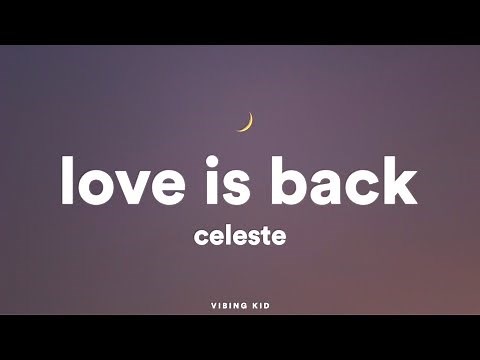 love is back
celeste

VIBING KID